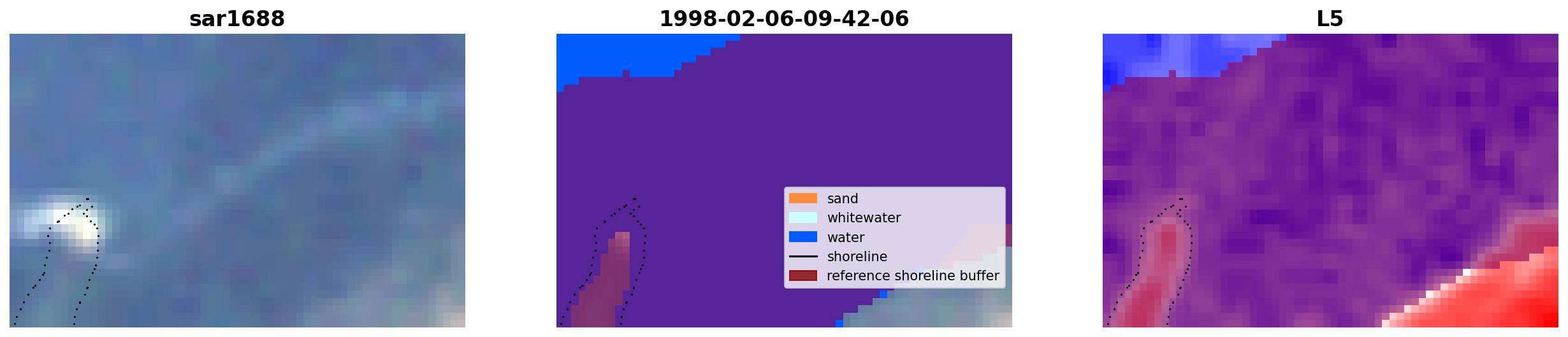 sar1688

1998-02-06-09-42-06

sand
whitewater
water
shoreline
reference shoreline buffer

L5